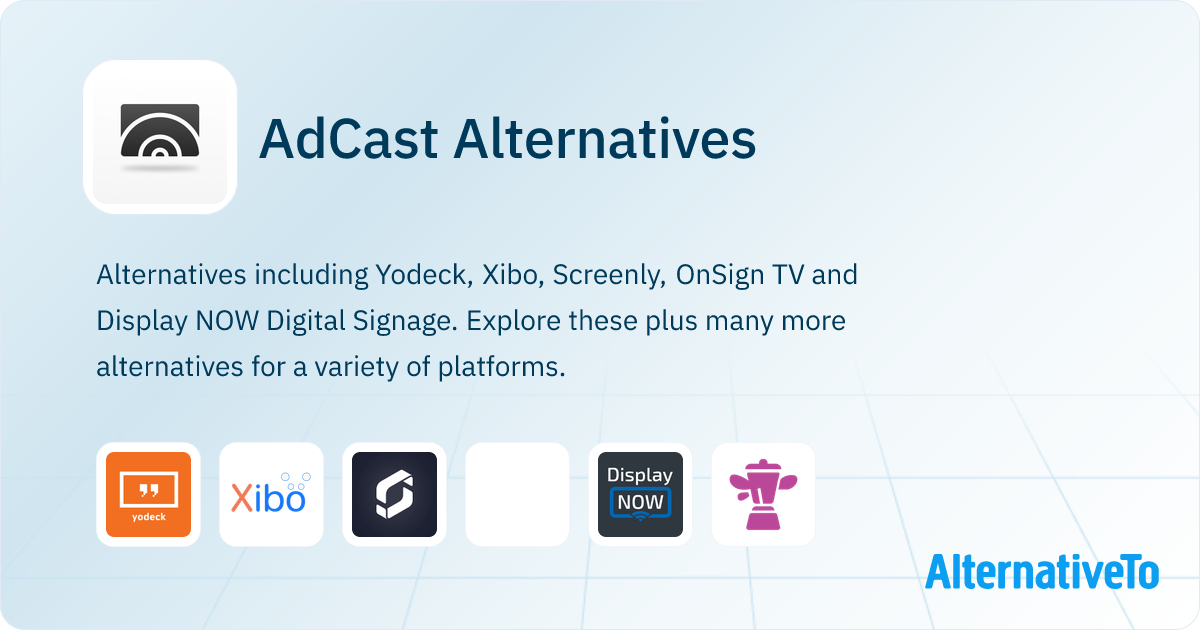 AdCast Alternatives

Alternatives including Yodeck, Xibo, Screenly, OnSign TV and Display NOW Digital Signage. Explore these plus many more alternatives for a variety of platforms.

yodeck

Xibo

Display NOW

AlternativeTo